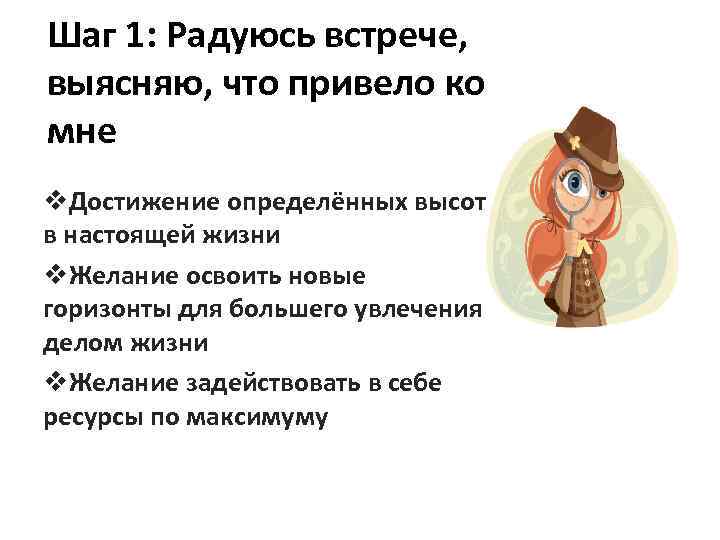 Шаг 1: Радуюсь встрече, выясняю, что привело ко мне

❖Достижение определённых высот в настоящей жизни

❖Желание освоить новые горизонты для большего увлечения делом жизни

❖Желание задействовать в себе ресурсы по максимуму